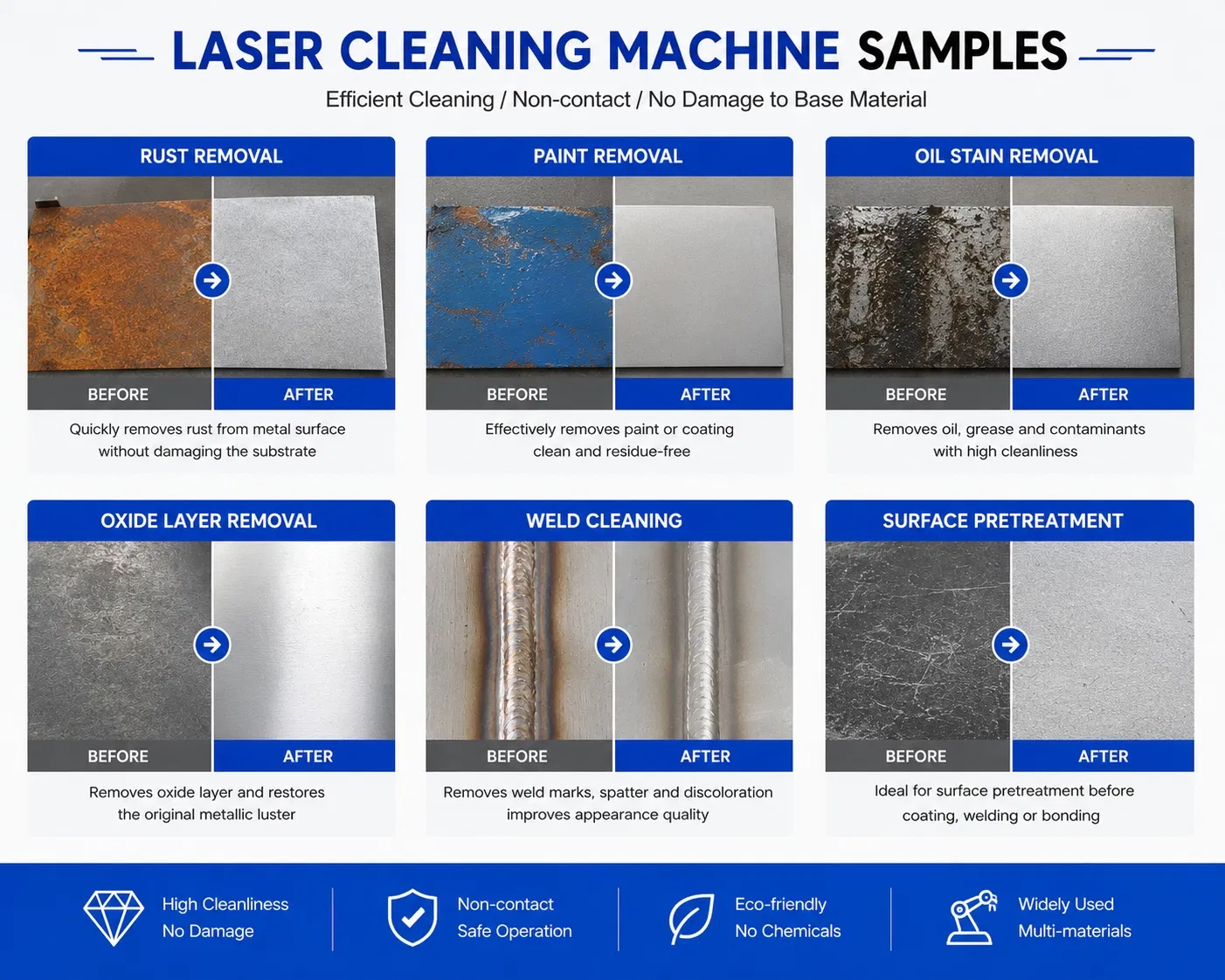 LASER CLEANING MACHINE SAMPLES

Efficient Cleaning / Non-contact / No Damage to Base Material

RUST REMOVAL

BEFORE AFTER

Quickly removes rust from metal surface without damaging the substrate

PAINT REMOVAL

BEFORE AFTER

Effectively removes paint or coating clean and residue-free

OIL STAIN REMOVAL

BEFORE AFTER

Removes oil, grease and contaminants with high cleanliness

OXIDE LAYER REMOVAL

BEFORE AFTER

Removes oxide layer and restores the original metallic luster

WELD CLEANING

BEFORE AFTER

Removes weld marks, spatter and discoloration improves appearance quality

SURFACE PRETREATMENT

BEFORE AFTER

Ideal for surface pretreatment before coating, welding or bonding

High Cleanliness
No Damage

Non-contact
Safe Operation

Eco-friendly
No Chemicals

Widely Used
Multi-materials